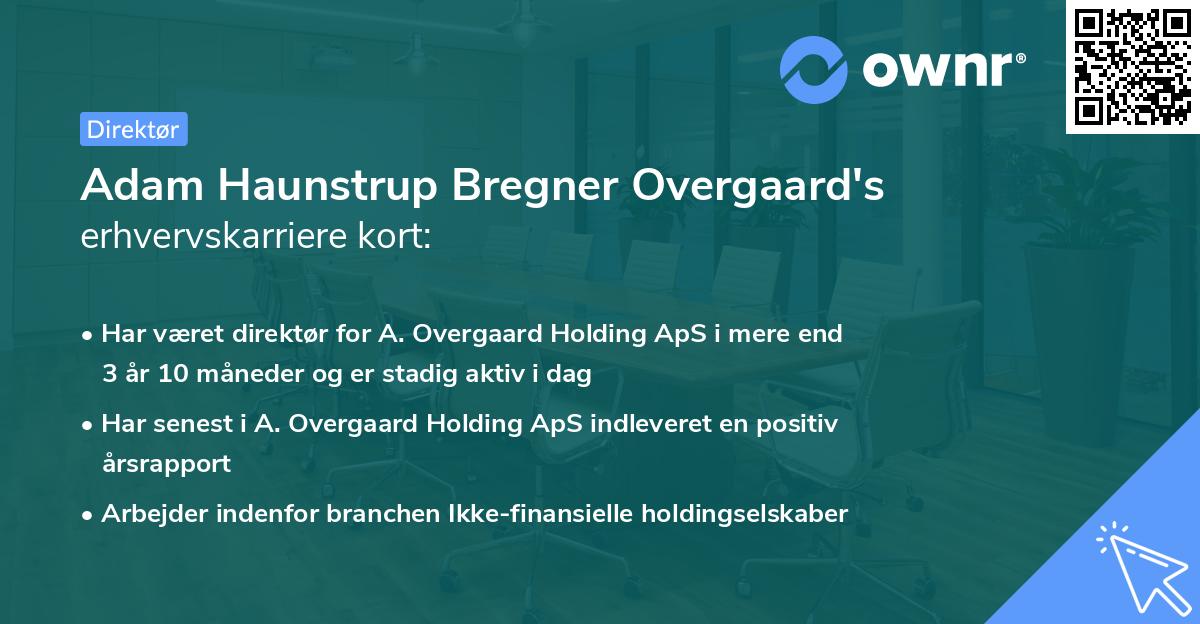 ownr®

Direktør

Adam Haunstrup Bregner Overgaard's erhvervskarriere kort:

• Har været direktør for A. Overgaard Holding ApS i mere end 3 år 10 måneder og er stadig aktiv i dag

• Har senest i A. Overgaard Holding ApS indleveret en positiv årsrapport

• Arbejder indenfor branchen Ikke-finansielle holdingselskaber